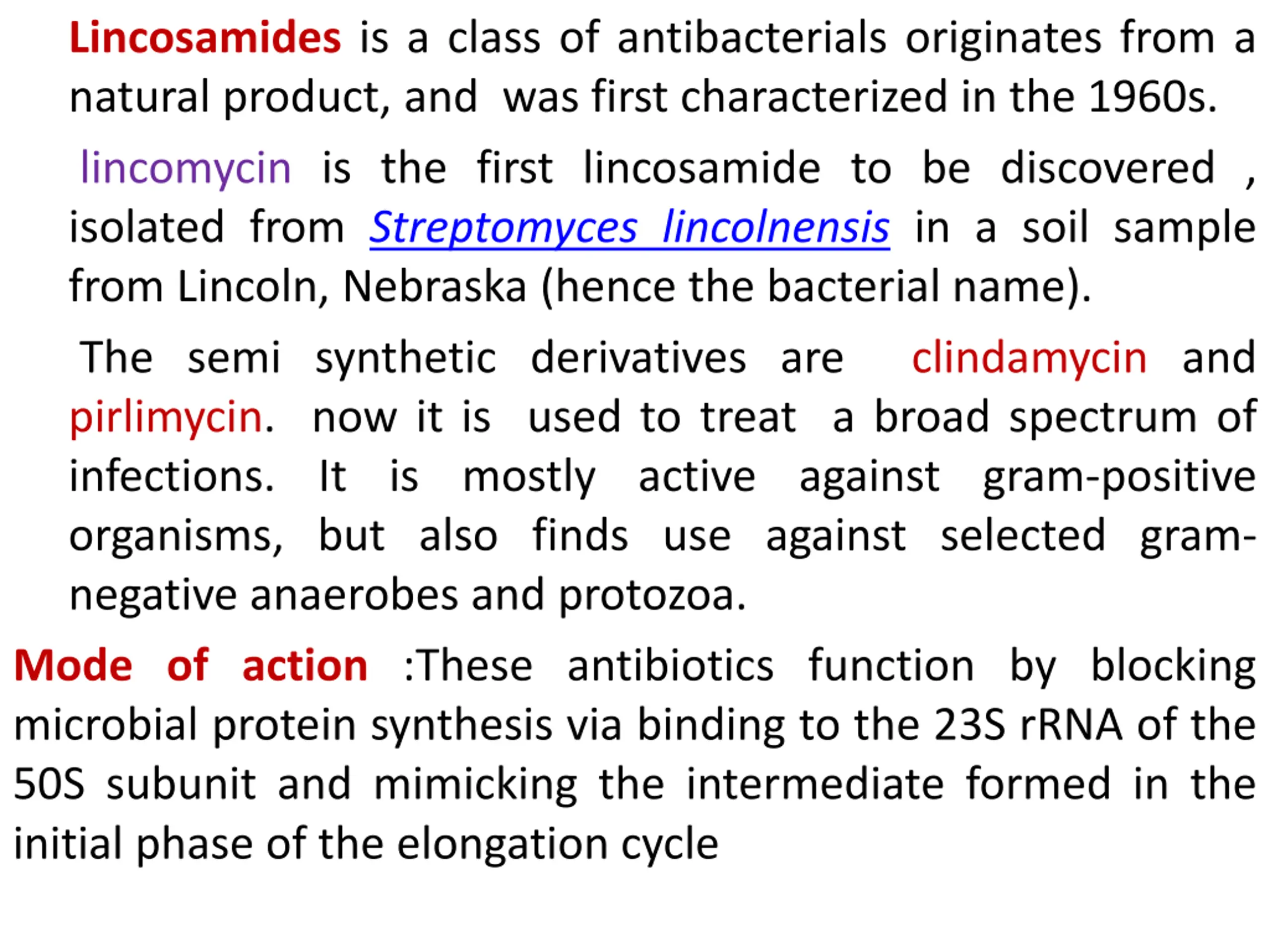 Lincosamides is a class of antibacterials originates from a natural product, and was first characterized in the 1960s.

lincomycin is the first lincosamide to be discovered , isolated from Streptomyces lincolnensis in a soil sample from Lincoln, Nebraska (hence the bacterial name).

The semi synthetic derivatives are clindamycin and pirlimycin. now it is used to treat a broad spectrum of infections. It is mostly active against gram-positive organisms, but also finds use against selected gram-negative anaerobes and protozoa.

Mode of action :These antibiotics function by blocking microbial protein synthesis via binding to the 23S rRNA of the 50S subunit and mimicking the intermediate formed in the initial phase of the elongation cycle